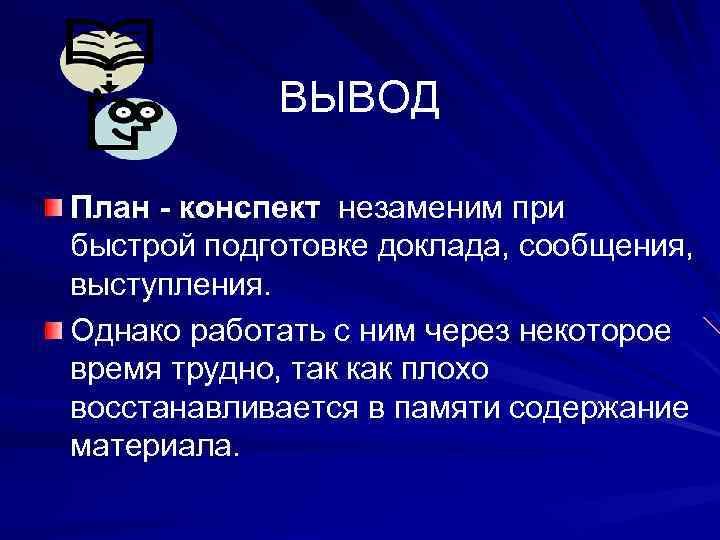 ВЫВОД

План - конспект незаменим при быстрой подготовке доклада, сообщения, выступления.

Однако работать с ним через некоторое время трудно, так как плохо восстанавливается в памяти содержание материала.